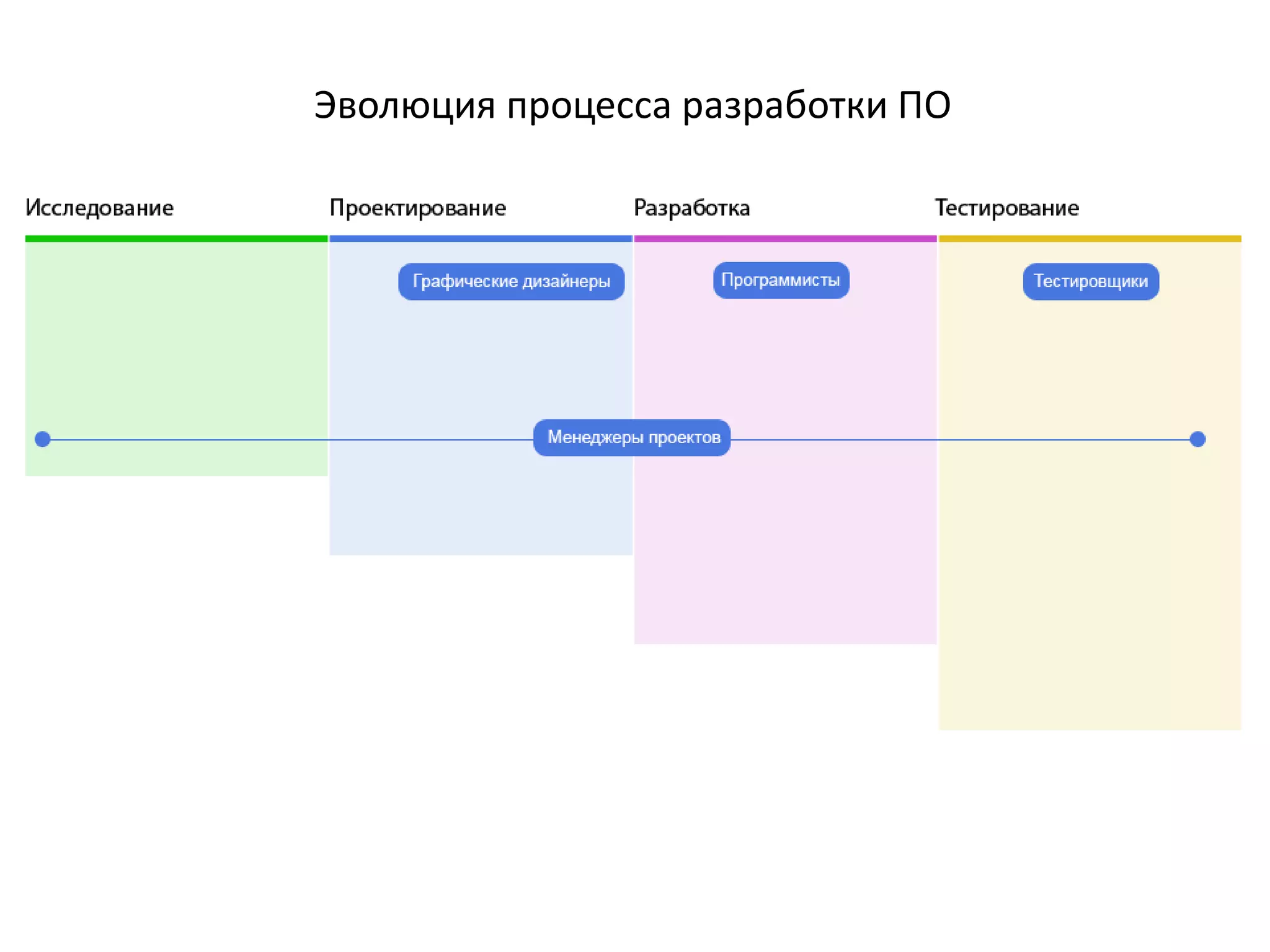 Эволюция процесса разработки ПО

Исследование

Проектирование

Разработка

Тестирование

Графические дизайнеры

Программисты

Тестировщики

Менеджеры проектов